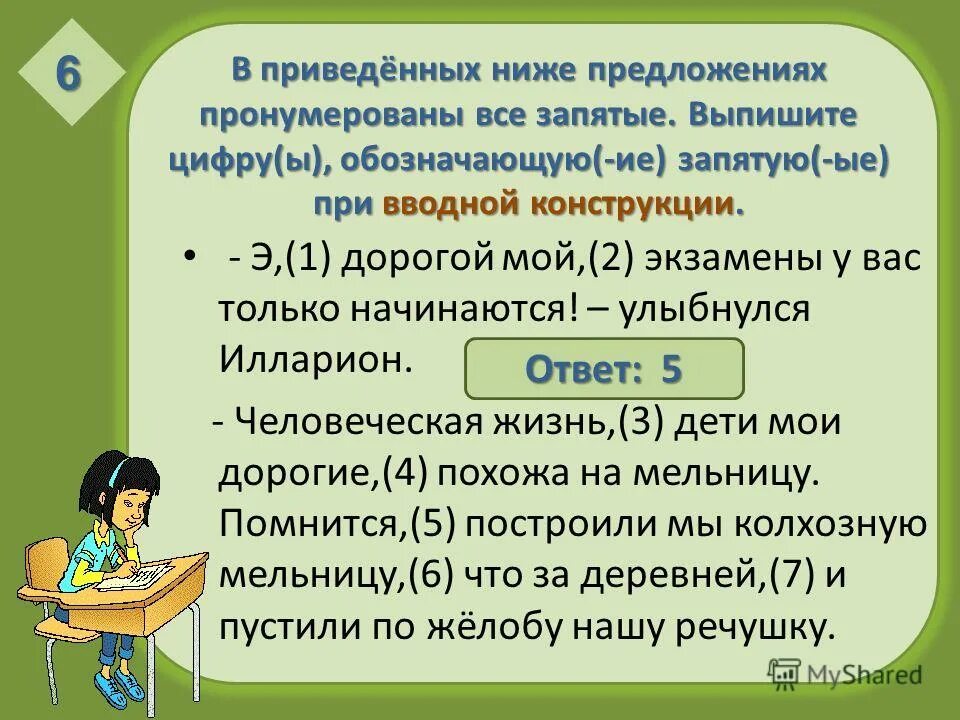 6

В приведённых ниже предложениях пронумерованы все запятые. Выпишите цифру(ы), обозначающую(-ие) запятую(-ые) при вводной конструкции.

• - Э,(1) дорогой мой,(2) экзамены у вас только начинаются! – улыбнулся Илларион.

Ответ: 5

- Человеческая жизнь,(3) дети мои дорогие,(4) похожа на мельницу. Помнится,(5) построили мы колхозную мельницу,(6) что за деревней,(7) и пустили по жёлобу нашу речушку.

MyShared